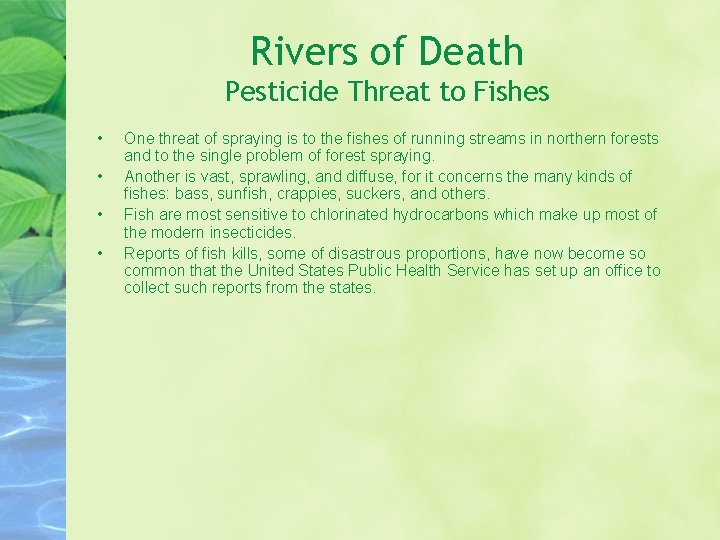 Rivers of Death
Pesticide Threat to Fishes

• One threat of spraying is to the fishes of running streams in northern forests and to the single problem of forest spraying.
• Another is vast, sprawling, and diffuse, for it concerns the many kinds of fishes: bass, sunfish, crappies, suckers, and others.
• Fish are most sensitive to chlorinated hydrocarbons which make up most of the modern insecticides.
• Reports of fish kills, some of disastrous proportions, have now become so common that the United States Public Health Service has set up an office to collect such reports from the states.